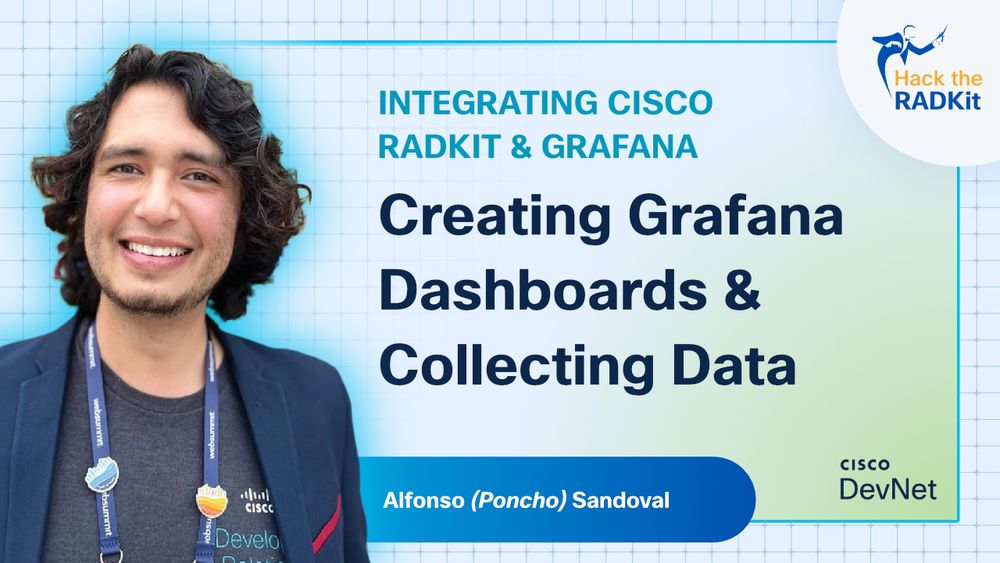 Hack the RADKit

INTEGRATING CISCO RADKIT & GRAFANA

Creating Grafana Dashboards & Collecting Data

Alfonso (Poncho) Sandoval

CISCO
DevNet

websummit
websummit

CISCO
Develo